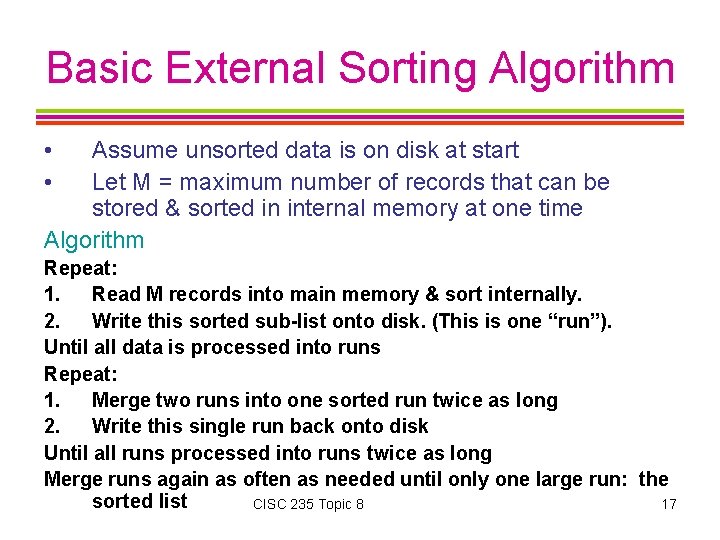 Basic External Sorting Algorithm

• Assume unsorted data is on disk at start
• Let M = maximum number of records that can be stored & sorted in internal memory at one time

Algorithm
Repeat:
1. Read M records into main memory & sort internally.
2. Write this sorted sub-list onto disk. (This is one “run”).
Until all data is processed into runs
Repeat:
1. Merge two runs into one sorted run twice as long
2. Write this single run back onto disk
Until all runs processed into runs twice as long
Merge runs again as often as needed until only one large run: the sorted list

CISC 235 Topic 8

17